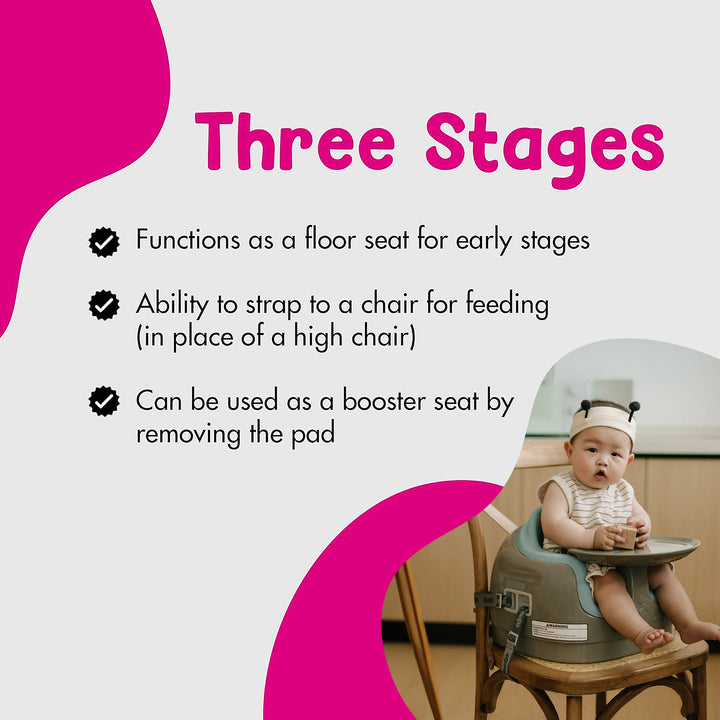 Three Stages

Functions as a floor seat for early stages

Ability to strap to a chair for feeding (in place of a high chair)

Can be used as a booster seat by removing the pad

WARNING